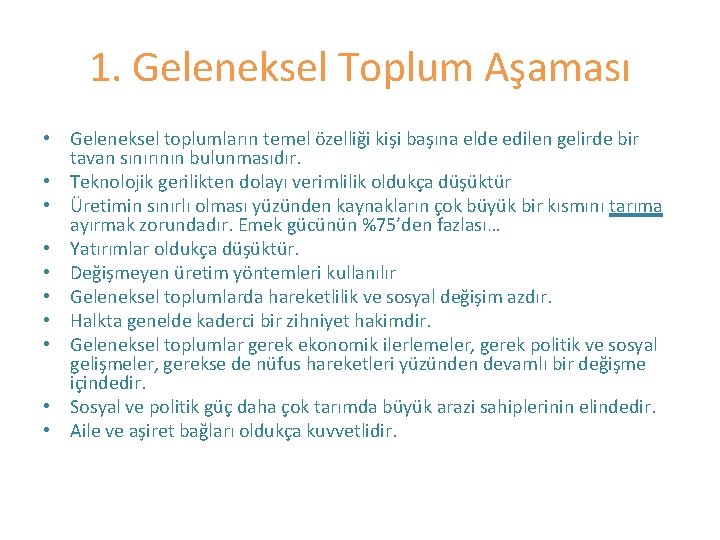 1. Geleneksel Toplum Aşaması

• Geleneksel toplumların temel özelliği kişi başına elde edilen gelirde bir tavan sınırının bulunmasıdır.
• Teknolojik gerilikten dolayı verimlilik oldukça düşüktür
• Üretimin sınırlı olması yüzünden kaynakların çok büyük bir kısmını tarıma ayırmak zorundadır. Emek gücünün %75'den fazlası…
• Yatırımlar oldukça düşüktür.
• Değişmeyen üretim yöntemleri kullanılır
• Geleneksel toplumlarda hareketlilik ve sosyal değişim azdır.
• Halkta genelde kaderci bir zihniyet hakimdir.
• Geleneksel toplumlar gerek ekonomik ilerlemeler, gerek politik ve sosyal gelişmeler, gerekse de nüfus hareketleri yüzünden devamlı bir değişme içindedir.
• Sosyal ve politik güç daha çok tarımda büyük arazi sahiplerinin elindedir.
• Aile ve aşiret bağları oldukça kuvvetlidir.